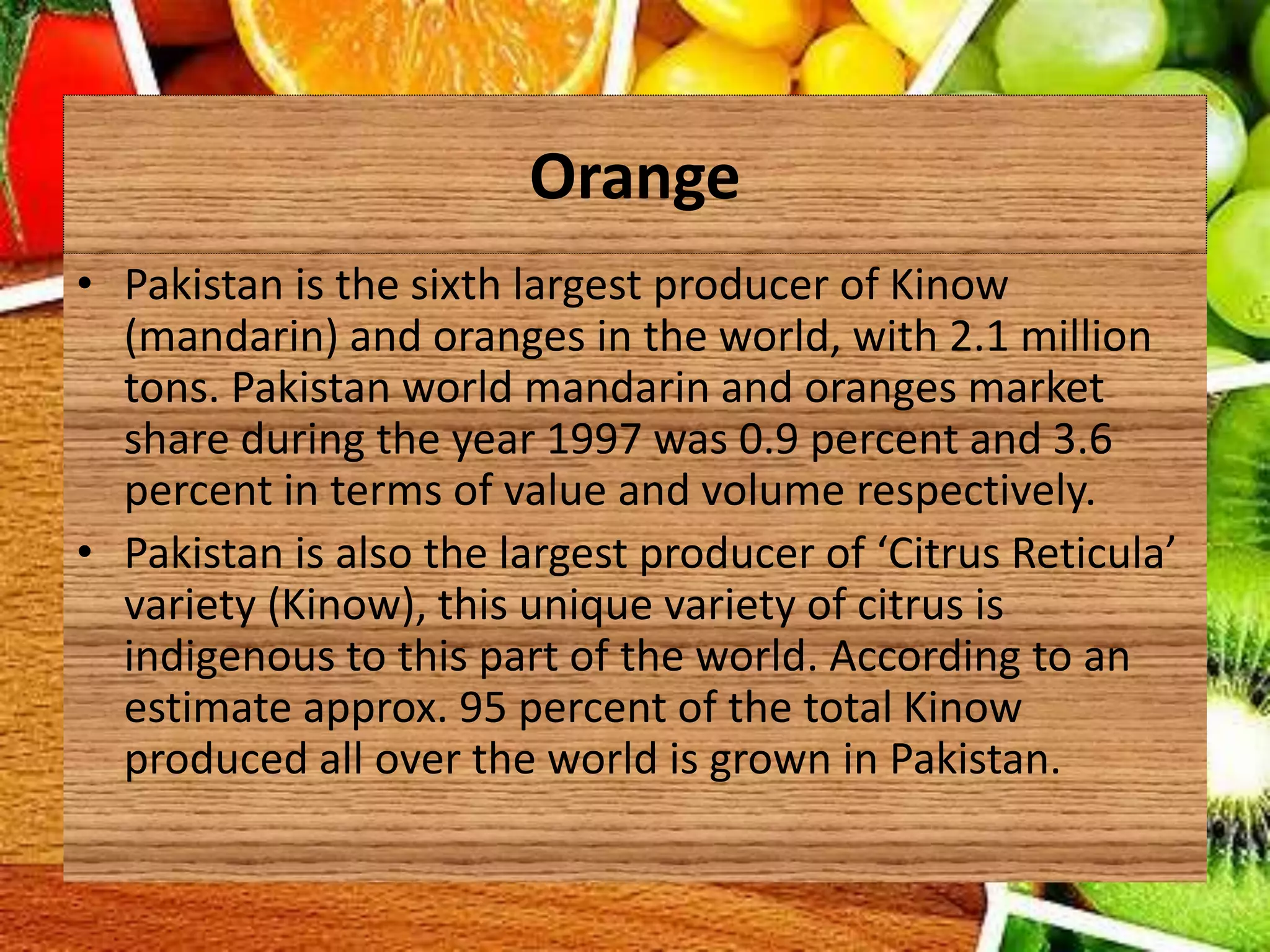 Orange

• Pakistan is the sixth largest producer of Kinow (mandarin) and oranges in the world, with 2.1 million tons. Pakistan world mandarin and oranges market share during the year 1997 was 0.9 percent and 3.6 percent in terms of value and volume respectively.

• Pakistan is also the largest producer of ‘Citrus Reticula’ variety (Kinow), this unique variety of citrus is indigenous to this part of the world. According to an estimate approx. 95 percent of the total Kinow produced all over the world is grown in Pakistan.